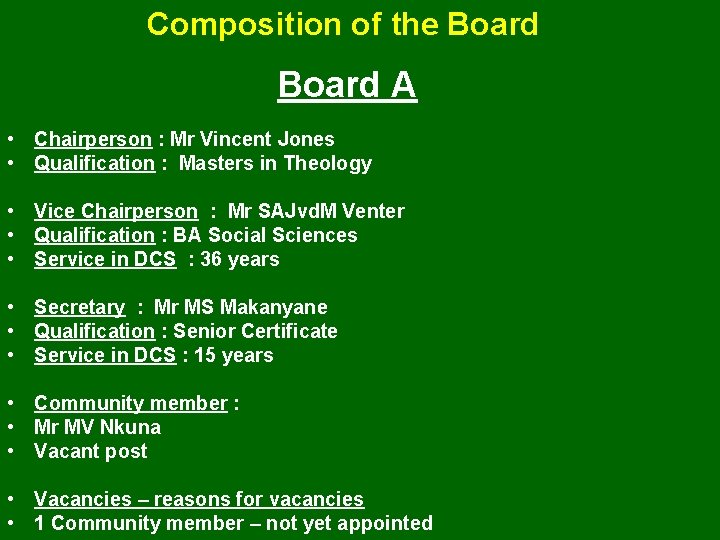 Composition of the Board

Board A

• Chairperson : Mr Vincent Jones
• Qualification : Masters in Theology

• Vice Chairperson : Mr SAJvdM Venter
• Qualification : BA Social Sciences
• Service in DCS : 36 years

• Secretary : Mr MS Makanyane
• Qualification : Senior Certificate
• Service in DCS : 15 years

• Community member :
• Mr MV Nkuna
• Vacant post

• Vacancies – reasons for vacancies
• 1 Community member – not yet appointed